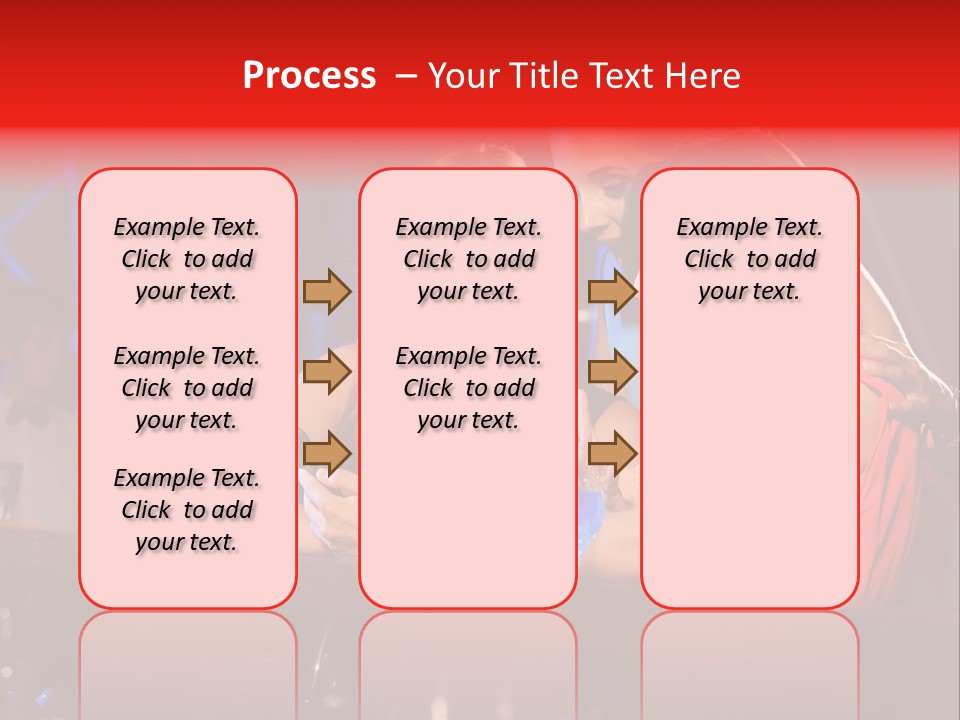 Process – Your Title Text Here

Example Text. Click to add your text.

Example Text. Click to add your text.

Example Text. Click to add your text.

Example Text. Click to add your text.

Example Text. Click to add your text.

Example Text. Click to add your text.